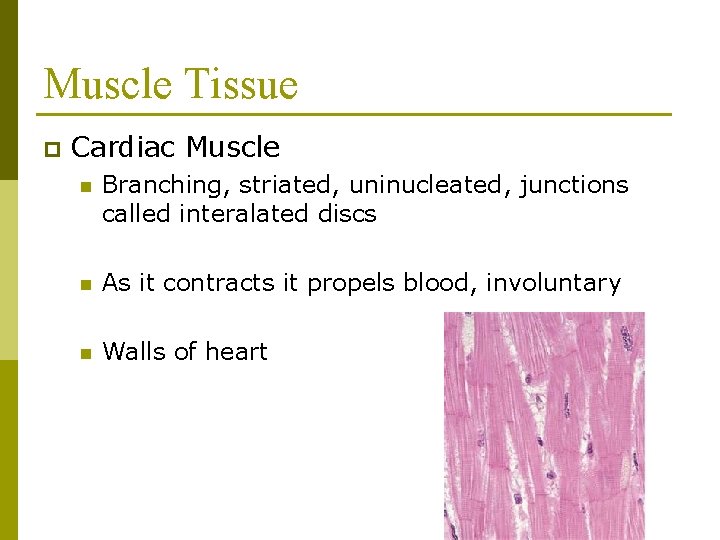 Muscle Tissue

Cardiac Muscle

Branching, striated, uninucleated, junctions called interalated discs

As it contracts it propels blood, involuntary

Walls of heart